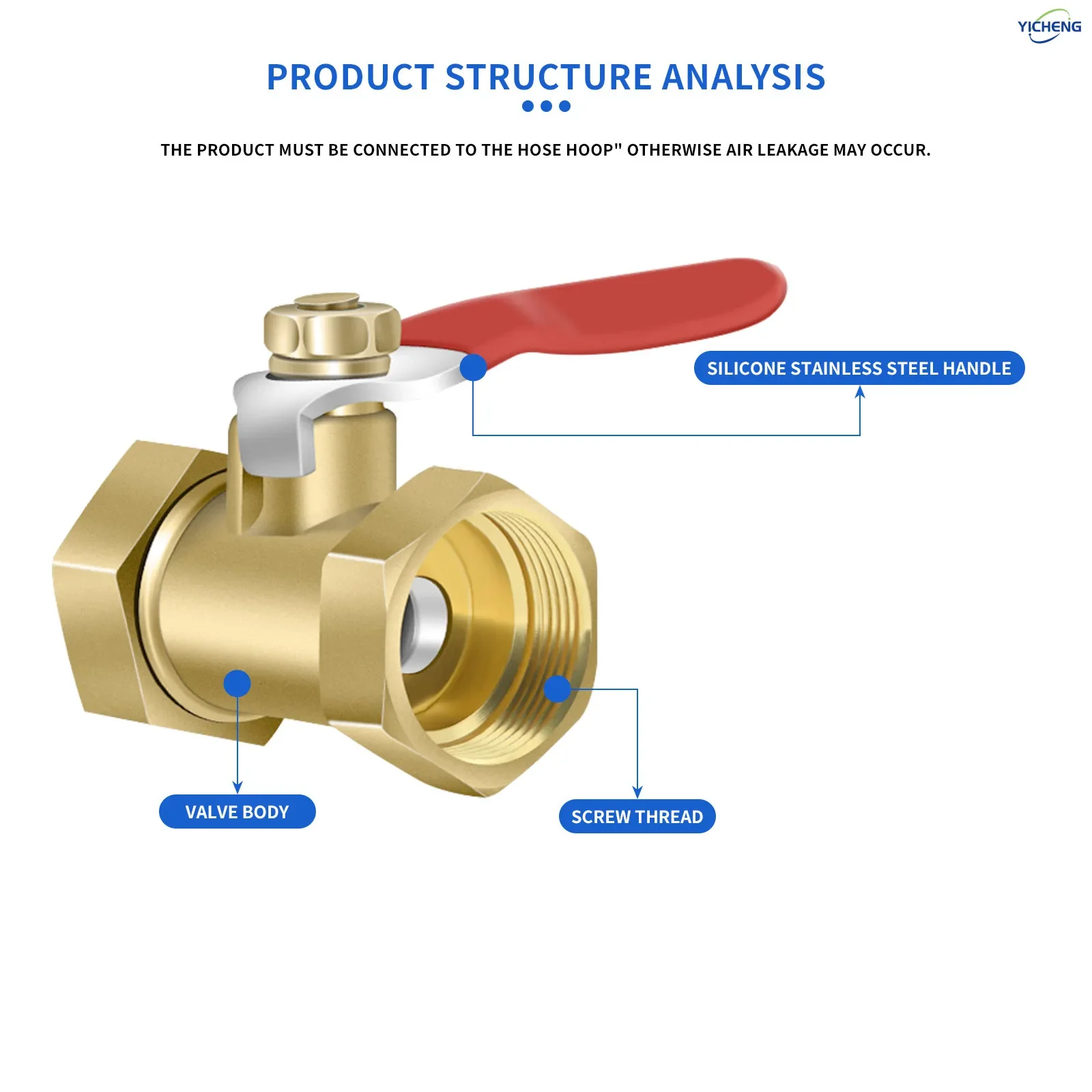 YICHENG

PRODUCT STRUCTURE ANALYSIS

THE PRODUCT MUST BE CONNECTED TO THE HOSE HOOP" OTHERWISE AIR LEAKAGE MAY OCCUR.

SILICONE STAINLESS STEEL HANDLE

VALVE BODY

SCREW THREAD